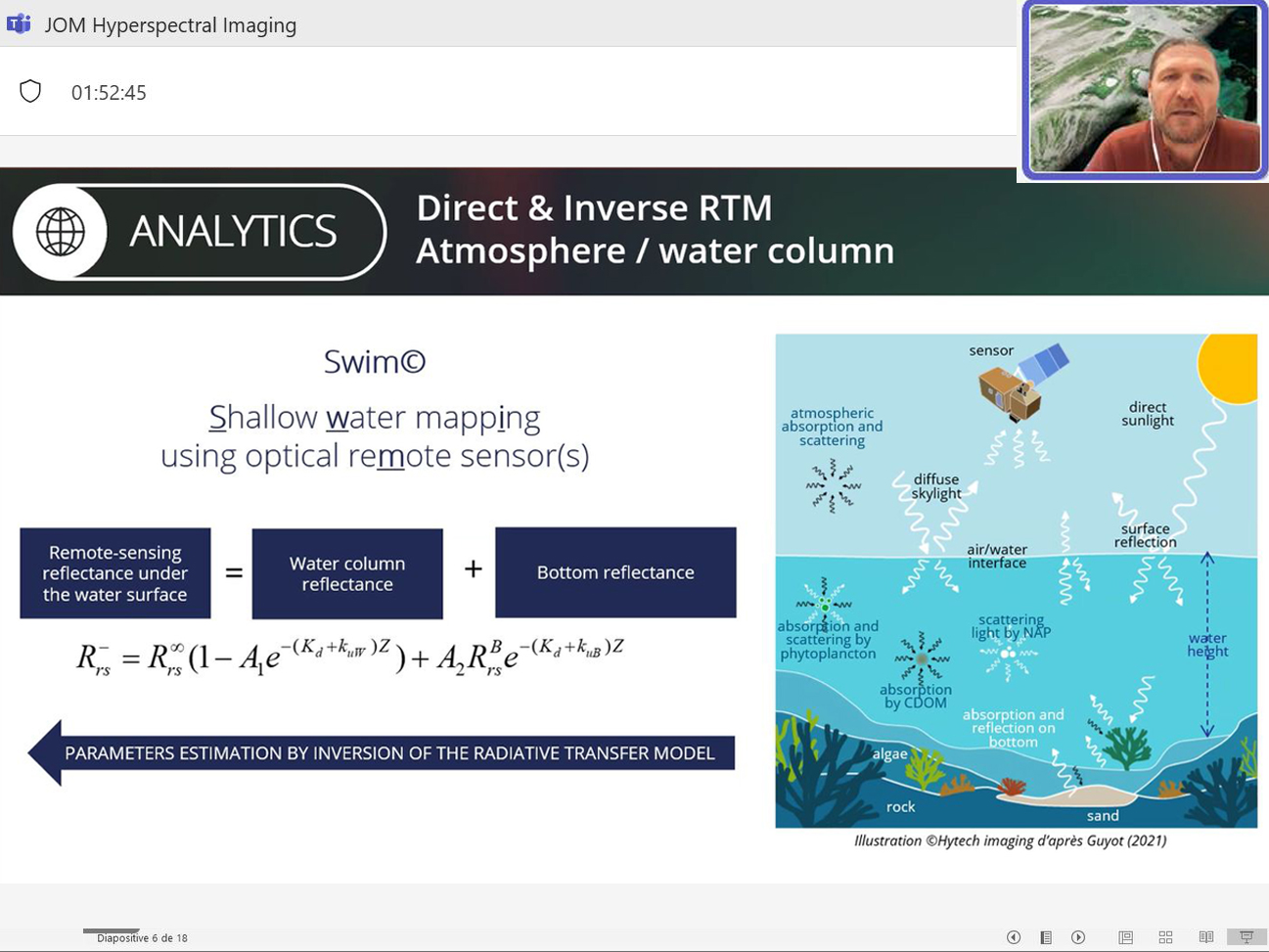 JOM Hyperspectral Imaging

01:52:45

ANALYTICS

Direct & Inverse RTM
Atmosphere / water column

Swim©

Shallow water mapping
using optical remote sensor(s)

Remote-sensing reflectance under the water surface = Water column reflectance + Bottom reflectance

$R_{rs}^{-} = R_{rs}^{\infty}(1 - A_1 e^{-(K_d + k_{uW})Z}) + A_2 R_{rs}^{B} e^{-(K_d + k_{uB})Z}$

PARAMETERS ESTIMATION BY INVERSION OF THE RADIATIVE TRANSFER MODEL

sensor
atmospheric absorption and scattering
direct sunlight
diffuse skylight
surface reflection
air/water interface
absorption and scattering by phytoplancton
scattering light by NAP
water height
absorption by CDOM
absorption and reflection on bottom
algae
rock
sand

Illustration ©Hytech imaging d'après Guyot (2021)

Diapositive 6 de 18